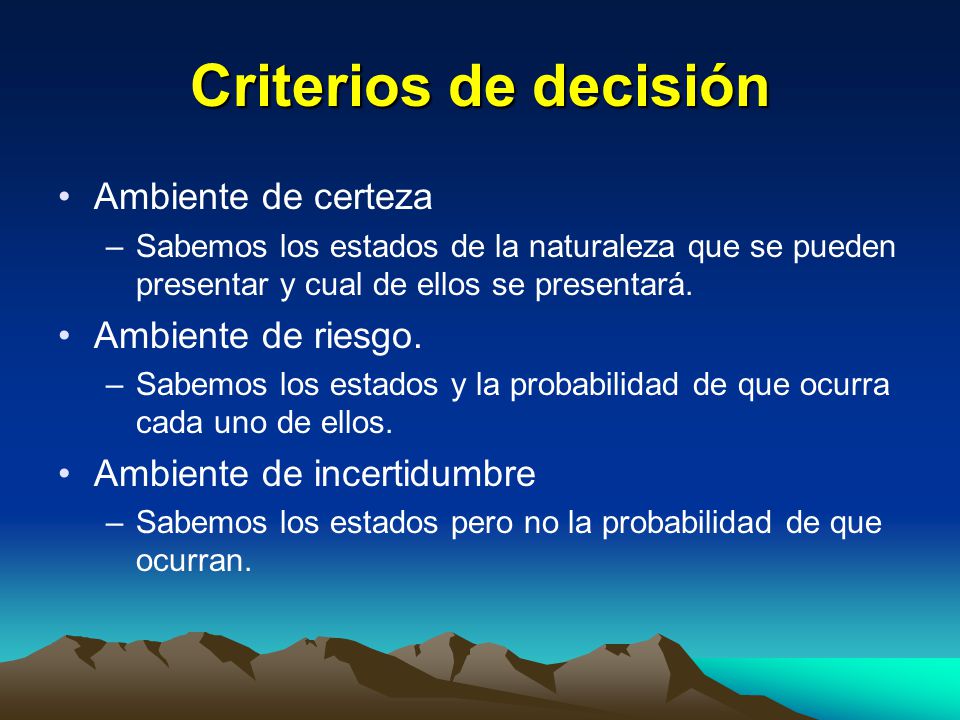 Criterios de decisión

• Ambiente de certeza
– Sabemos los estados de la naturaleza que se pueden presentar y cual de ellos se presentará.

• Ambiente de riesgo.
– Sabemos los estados y la probabilidad de que ocurra cada uno de ellos.

• Ambiente de incertidumbre
– Sabemos los estados pero no la probabilidad de que ocurran.